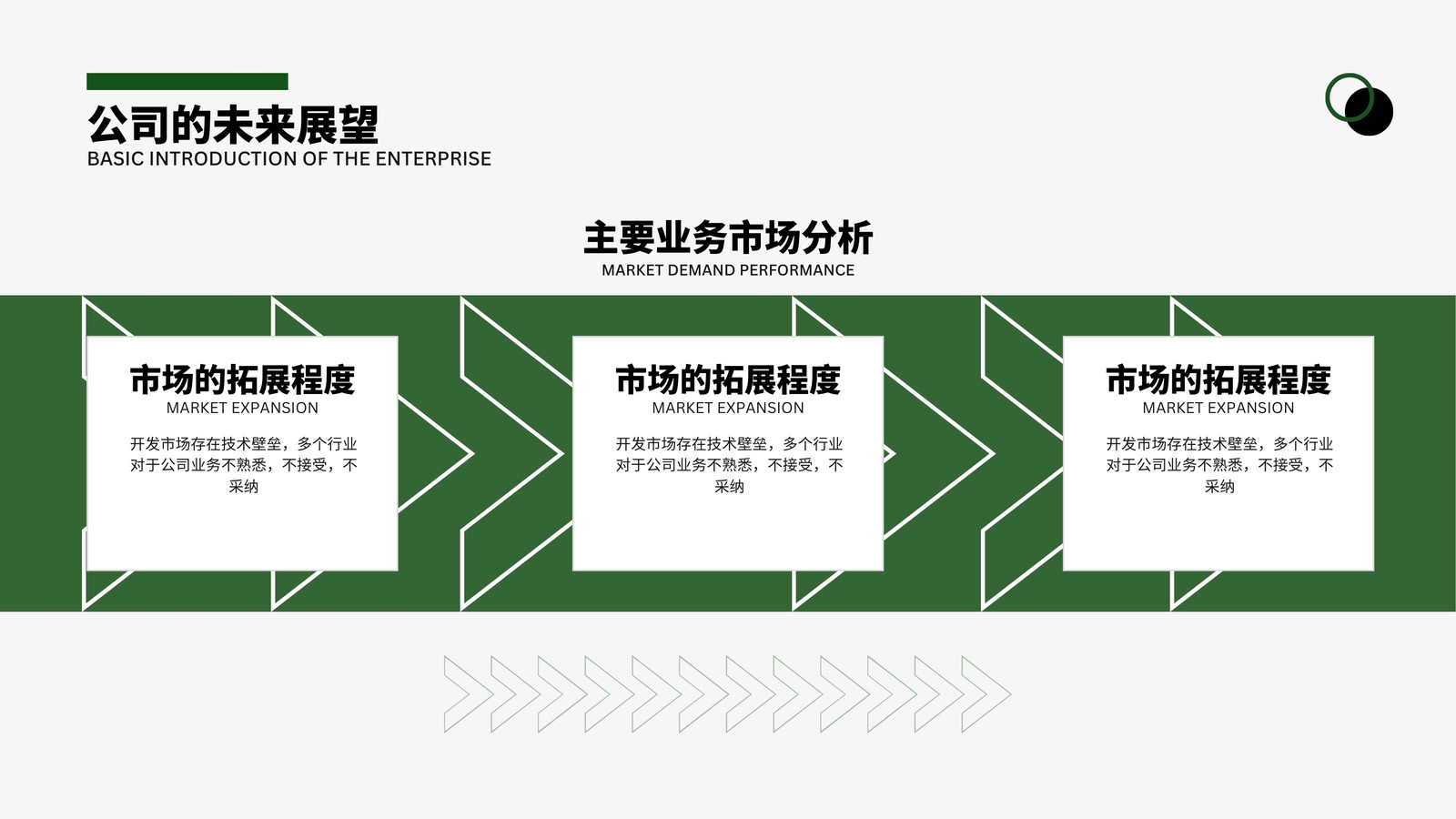 公司的未来展望
BASIC INTRODUCTION OF THE ENTERPRISE

主要业务市场分析
MARKET DEMAND PERFORMANCE

市场的拓展程度
MARKET EXPANSION
开发市场存在技术壁垒，多个行业对于公司业务不熟悉，不接受，不采纳

市场的拓展程度
MARKET EXPANSION
开发市场存在技术壁垒，多个行业对于公司业务不熟悉，不接受，不采纳

市场的拓展程度
MARKET EXPANSION
开发市场存在技术壁垒，多个行业对于公司业务不熟悉，不接受，不采纳